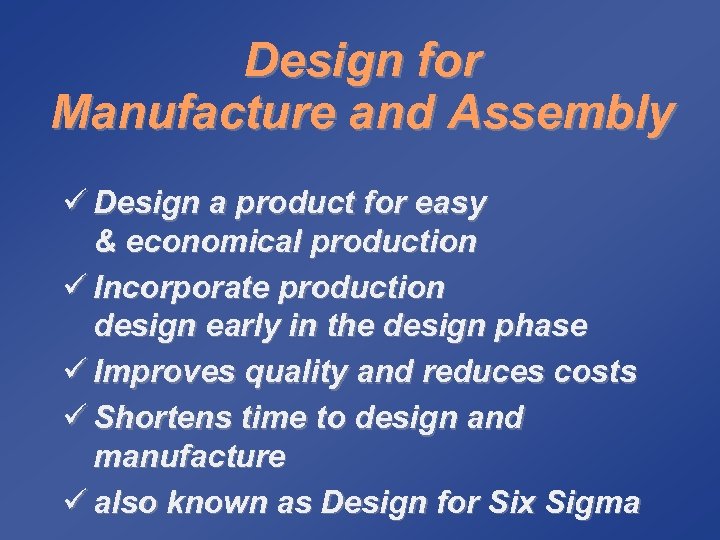 Design for
Manufacture and Assembly

✓ Design a product for easy & economical production
✓ Incorporate production design early in the design phase
✓ Improves quality and reduces costs
✓ Shortens time to design and manufacture
✓ also known as Design for Six Sigma